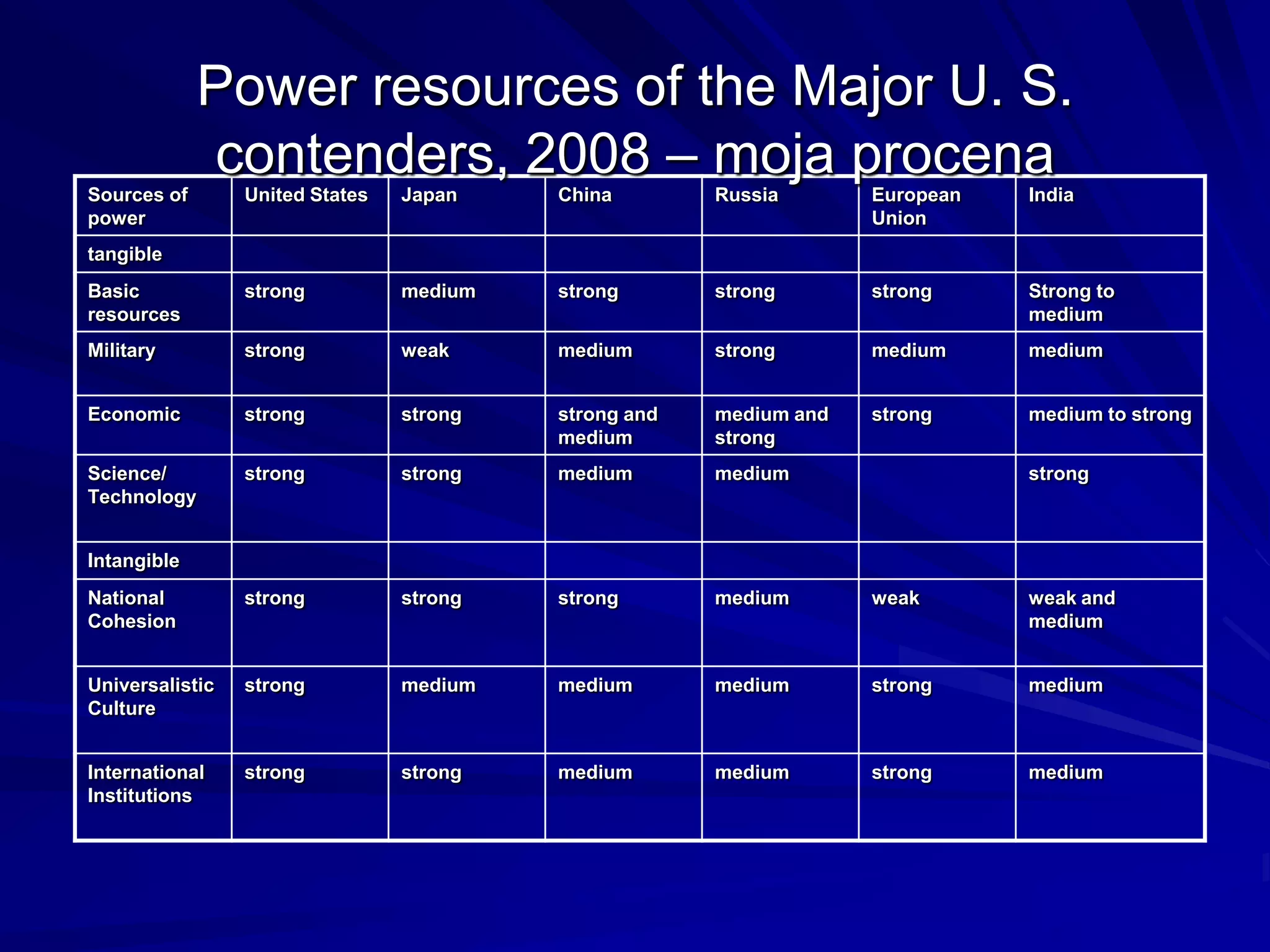 Power resources of the Major U. S. contenders, 2008 – moja procena

| Sources of power | United States | Japan | China | Russia | European Union | India |
|---|---|---|---|---|---|---|
| tangible | | | | | | |
| Basic resources | strong | medium | strong | strong | strong | Strong to medium |
| Military | strong | weak | medium | strong | medium | medium |
| Economic | strong | strong | strong and medium | medium and strong | strong | medium to strong |
| Science/ Technology | strong | strong | medium | medium | | strong |
| Intangible | | | | | | |
| National Cohesion | strong | strong | strong | medium | weak | weak and medium |
| Universalistic Culture | strong | medium | medium | medium | strong | medium |
| International Institutions | strong | strong | medium | medium | strong | medium |